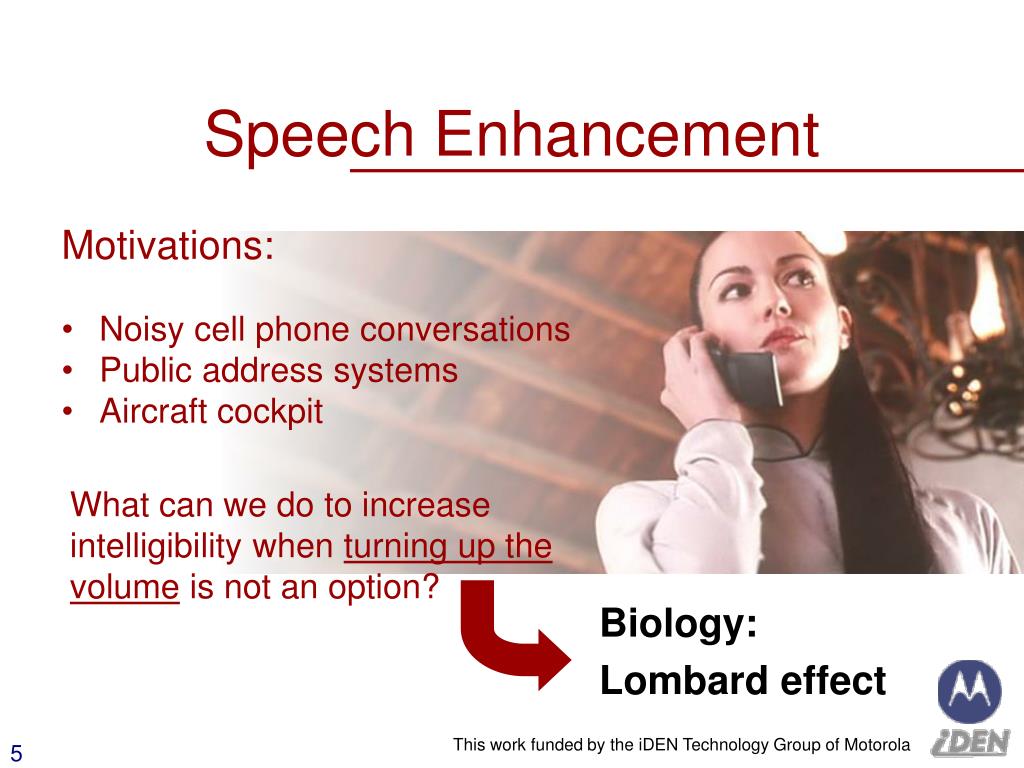 Speech Enhancement

Motivations:

• Noisy cell phone conversations
• Public address systems
• Aircraft cockpit

What can we do to increase intelligibility when turning up the volume is not an option?

Biology:
Lombard effect

This work funded by the iDEN Technology Group of Motorola

iDEN

5